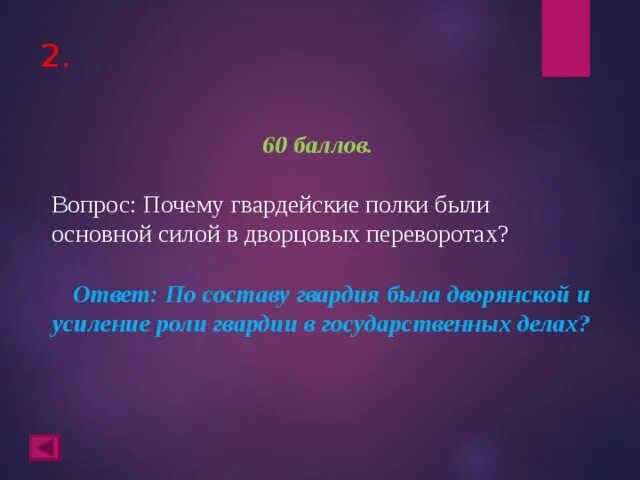 2.

60 баллов.

Вопрос: Почему гвардейские полки были основной силой в дворцовых переворотах?

Ответ: По составу гвардия была дворянской и усиление роли гвардии в государственных делах?